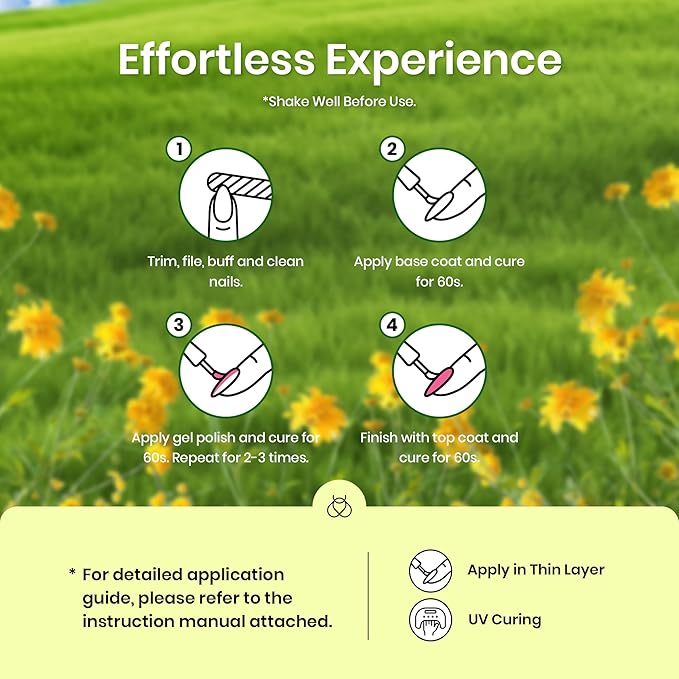 Effortless Experience

*Shake Well Before Use.

1

Trim, file, buff and clean nails.

2

Apply base coat and cure for 60s.

3

Apply gel polish and cure for 60s. Repeat for 2-3 times.

4

Finish with top coat and cure for 60s.

* For detailed application guide, please refer to the instruction manual attached.

Apply in Thin Layer

UV Curing